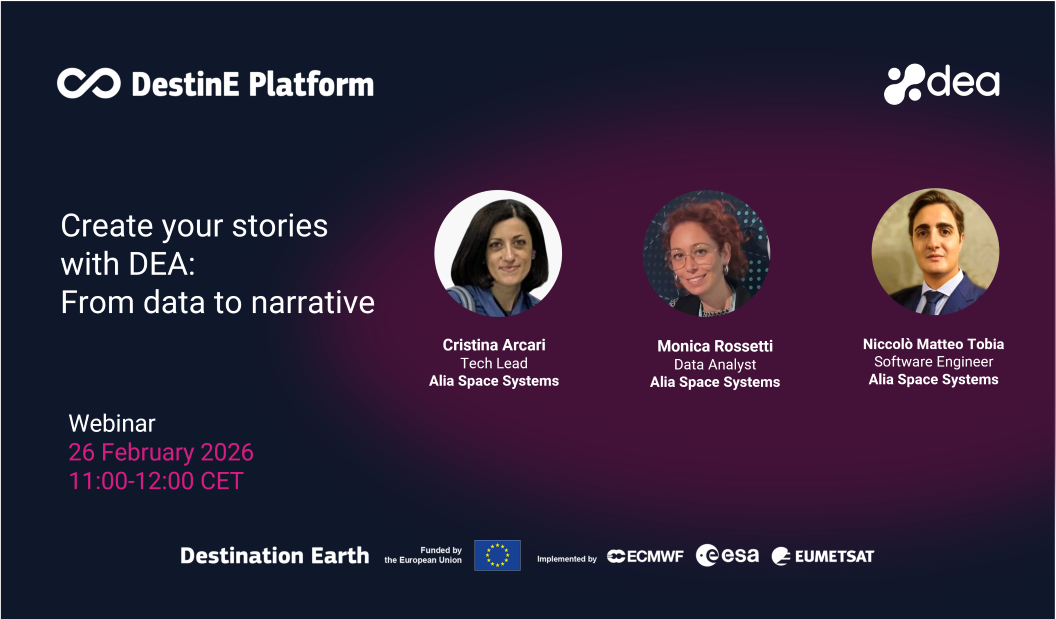 DestinE Platform

dea

Create your stories with DEA: From data to narrative

Cristina Arcari
Tech Lead
Alia Space Systems

Monica Rossetti
Data Analyst
Alia Space Systems

Niccolò Matteo Tobia
Software Engineer
Alia Space Systems

Webinar
26 February 2026
11:00-12:00 CET

Destination Earth

Funded by the European Union

Implemented by ECMWF esa EUMETSAT